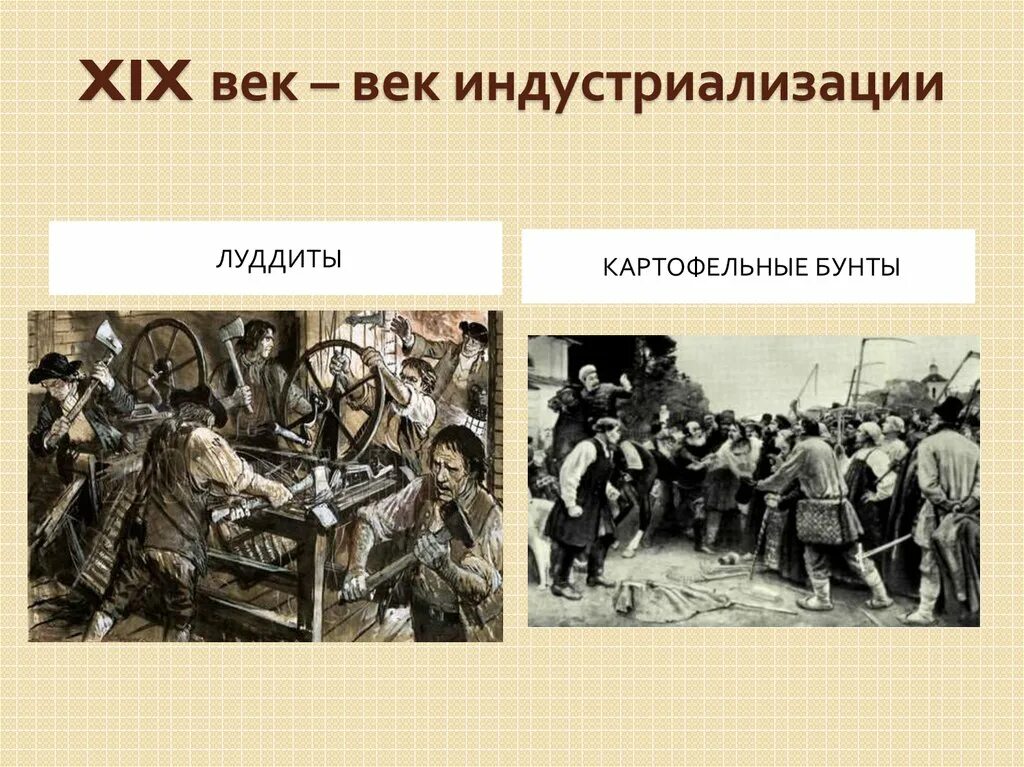 XIX век – век индустриализации

ЛУДДИТЫ

КАРТОФЕЛЬНЫЕ БУНТЫ